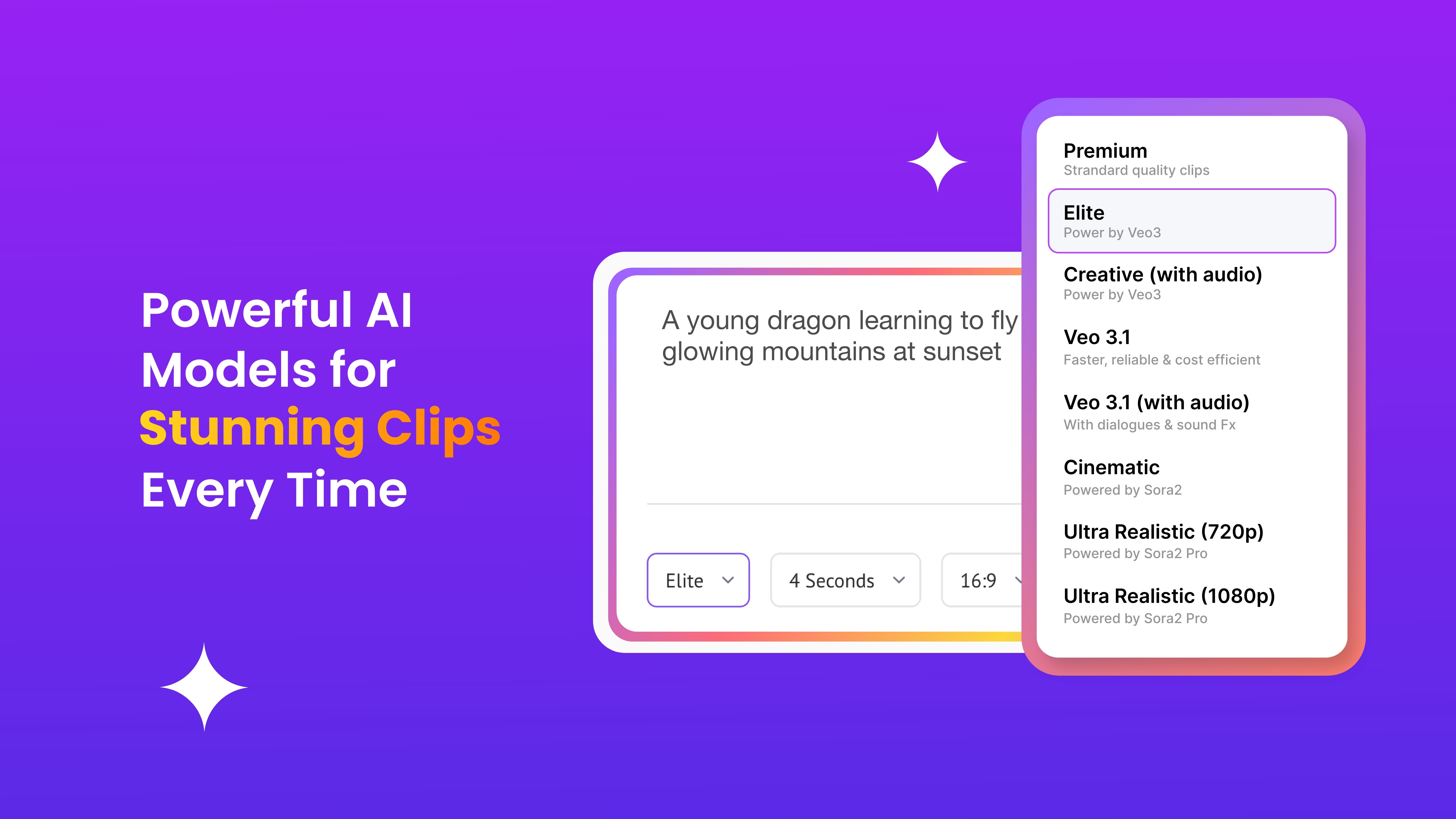 Powerful AI Models for Stunning Clips Every Time

A young dragon learning to fly glowing mountains at sunset

Elite

4 Seconds

16:9

Premium
Strandard quality clips

Elite
Power by Veo3

Creative (with audio)
Power by Veo3

Veo 3.1
Faster, reliable & cost efficient

Veo 3.1 (with audio)
With dialogues & sound Fx

Cinematic
Powered by Sora2

Ultra Realistic (720p)
Powered by Sora2 Pro

Ultra Realistic (1080p)
Powered by Sora2 Pro